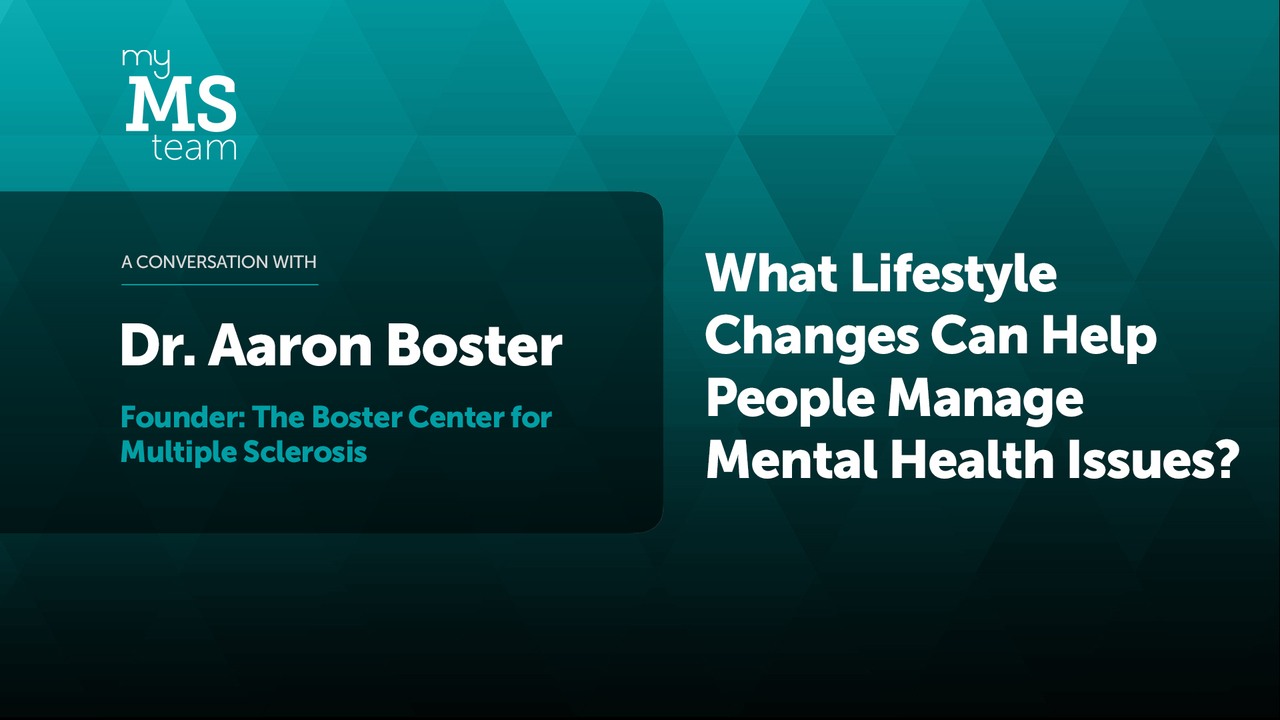 my
MS
team

A CONVERSATION WITH

Dr. Aaron Boster

Founder: The Boster Center for Multiple Sclerosis

What Lifestyle Changes Can Help People Manage Mental Health Issues?